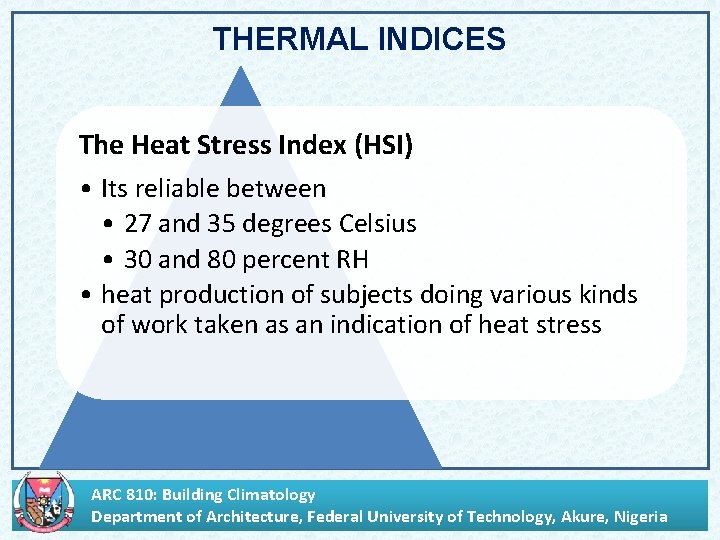 THERMAL INDICES

The Heat Stress Index (HSI)

• Its reliable between
  • 27 and 35 degrees Celsius
  • 30 and 80 percent RH
• heat production of subjects doing various kinds of work taken as an indication of heat stress

ARC 810: Building Climatology
Department of Architecture, Federal University of Technology, Akure, Nigeria